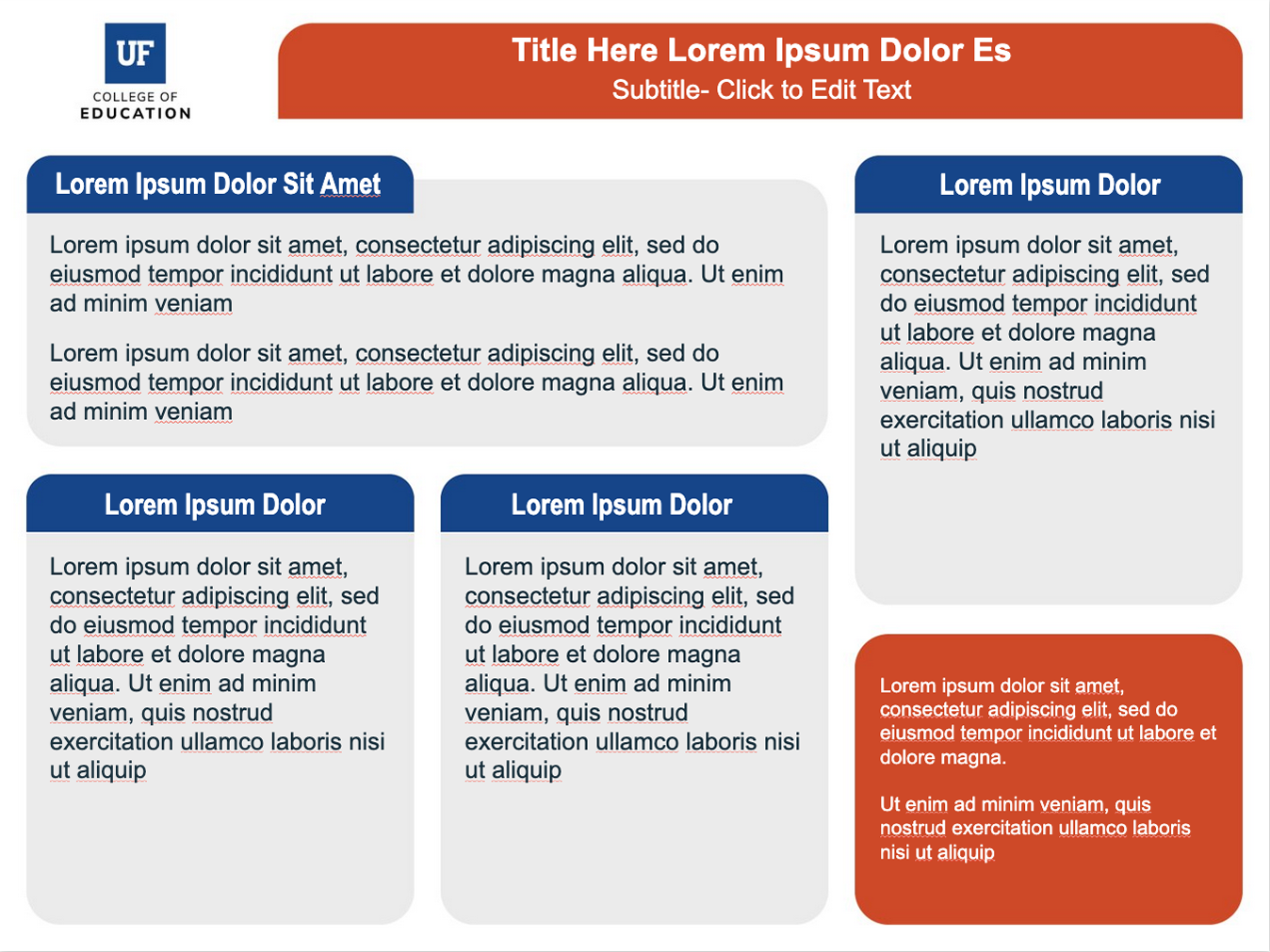 UF
COLLEGE OF
EDUCATION

Title Here Lorem Ipsum Dolor Es
Subtitle- Click to Edit Text

Lorem Ipsum Dolor Sit Amet

Lorem ipsum dolor sit amet, consectetur adipiscing elit, sed do eiusmod tempor incididunt ut labore et dolore magna aliqua. Ut enim ad minim veniam

Lorem ipsum dolor sit amet, consectetur adipiscing elit, sed do eiusmod tempor incididunt ut labore et dolore magna aliqua. Ut enim ad minim veniam

Lorem Ipsum Dolor

Lorem ipsum dolor sit amet, consectetur adipiscing elit, sed do eiusmod tempor incididunt ut labore et dolore magna aliqua. Ut enim ad minim veniam, quis nostrud exercitation ullamco laboris nisi ut aliquip

Lorem Ipsum Dolor

Lorem ipsum dolor sit amet, consectetur adipiscing elit, sed do eiusmod tempor incididunt ut labore et dolore magna aliqua. Ut enim ad minim veniam, quis nostrud exercitation ullamco laboris nisi ut aliquip

Lorem Ipsum Dolor

Lorem ipsum dolor sit amet, consectetur adipiscing elit, sed do eiusmod tempor incididunt ut labore et dolore magna aliqua. Ut enim ad minim veniam, quis nostrud exercitation ullamco laboris nisi ut aliquip

Lorem ipsum dolor sit amet, consectetur adipiscing elit, sed do eiusmod tempor incididunt ut labore et dolore magna.

Ut enim ad minim veniam, quis nostrud exercitation ullamco laboris nisi ut aliquip